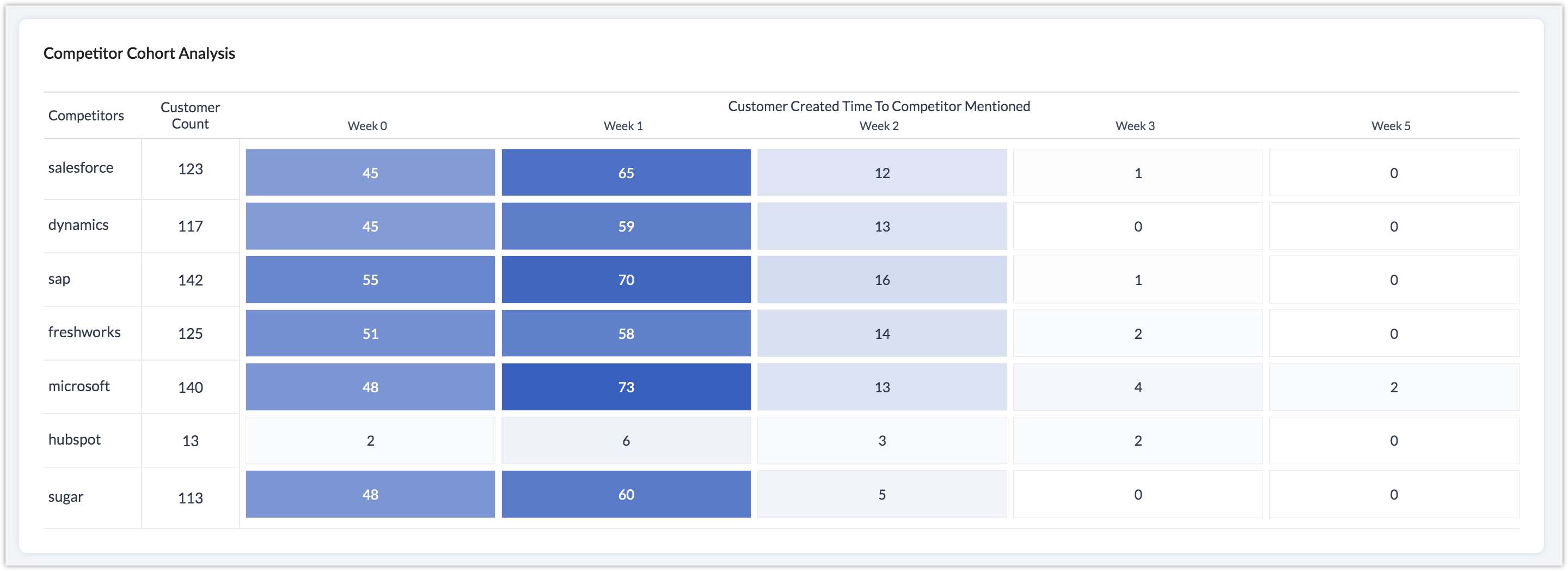 Competitor Cohort Analysis

Customer Created Time To Competitor Mentioned

| Competitors | Customer Count | Week 0 | Week 1 | Week 2 | Week 3 | Week 5 |
|---|---|---|---|---|---|---|
| salesforce | 123 | 45 | 65 | 12 | 1 | 0 |
| dynamics | 117 | 45 | 59 | 13 | 0 | 0 |
| sap | 142 | 55 | 70 | 16 | 1 | 0 |
| freshworks | 125 | 51 | 58 | 14 | 2 | 0 |
| microsoft | 140 | 48 | 73 | 13 | 4 | 2 |
| hubspot | 13 | 2 | 6 | 3 | 2 | 0 |
| sugar | 113 | 48 | 60 | 5 | 0 | 0 |